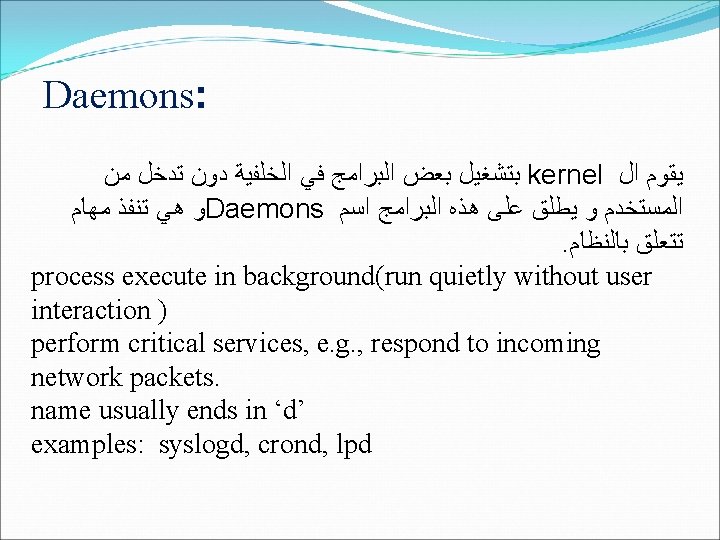 Daemons:

يقوم ال kernel بتشغيل بعض البرامج في الخلفية دون تدخل من المستخدم و يطلق على هذه البرامج اسم Daemonsو هي تنفذ مهام تتعلق بالنظام.

process execute in background(run quietly without user interaction )
perform critical services, e.g., respond to incoming network packets.
name usually ends in ‘d’
examples: syslogd, crond, lpd